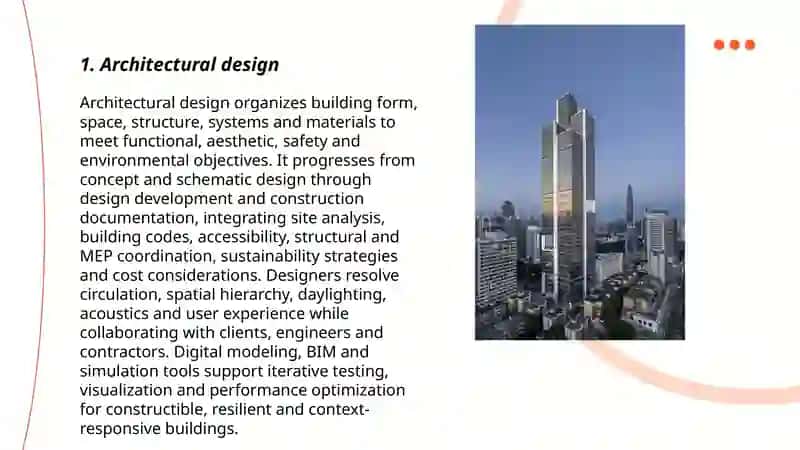 1. Architectural design

Architectural design organizes building form, space, structure, systems and materials to meet functional, aesthetic, safety and environmental objectives. It progresses from concept and schematic design through design development and construction documentation, integrating site analysis, building codes, accessibility, structural and MEP coordination, sustainability strategies and cost considerations. Designers resolve circulation, spatial hierarchy, daylighting, acoustics and user experience while collaborating with clients, engineers and contractors. Digital modeling, BIM and simulation tools support iterative testing, visualization and performance optimization for constructible, resilient and context-responsive buildings.